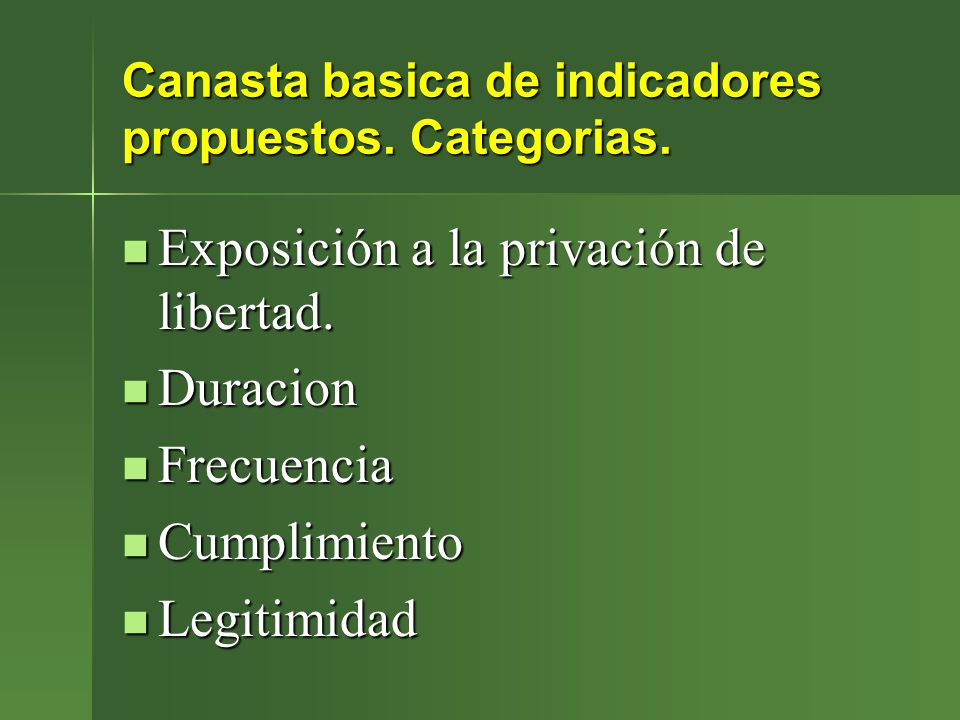 Canasta basica de indicadores propuestos. Categorias.

Exposición a la privación de libertad.

Duracion

Frecuencia

Cumplimiento

Legitimidad